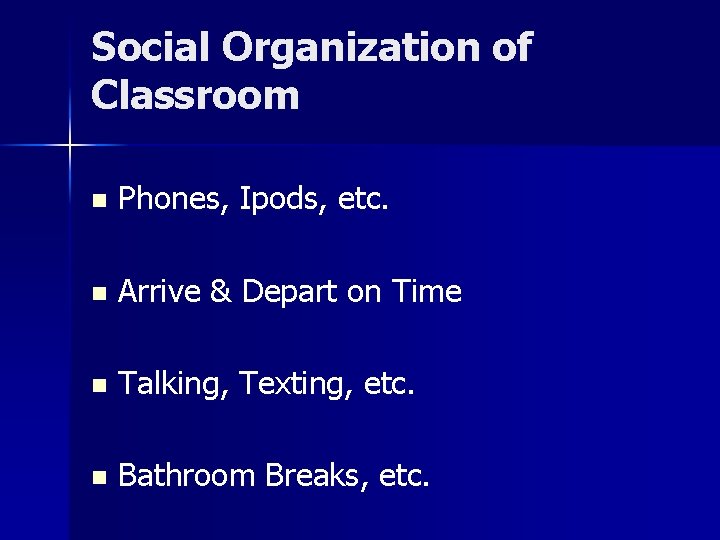 Social Organization of Classroom

- Phones, Ipods, etc.
- Arrive & Depart on Time
- Talking, Texting, etc.
- Bathroom Breaks, etc.